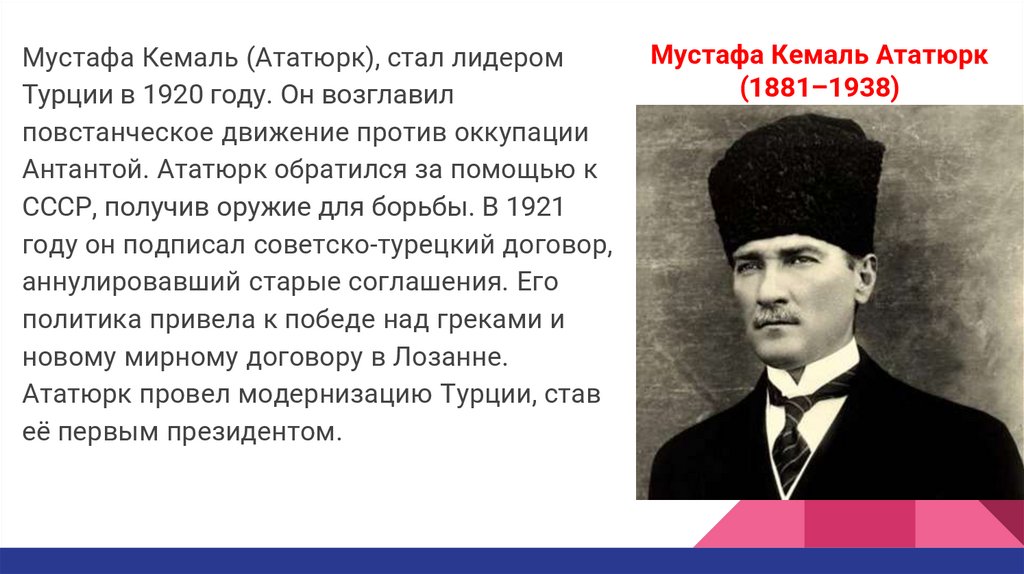 Мустафа Кемаль (Ататюрк), стал лидером Турции в 1920 году. Он возглавил повстанческое движение против оккупации Антантой. Ататюрк обратился за помощью к СССР, получив оружие для борьбы. В 1921 году он подписал советско-турецкий договор, аннулировавший старые соглашения. Его политика привела к победе над греками и новому мирному договору в Лозанне. Ататюрк провел модернизацию Турции, став её первым президентом.

Мустафа Кемаль Ататюрк (1881–1938)